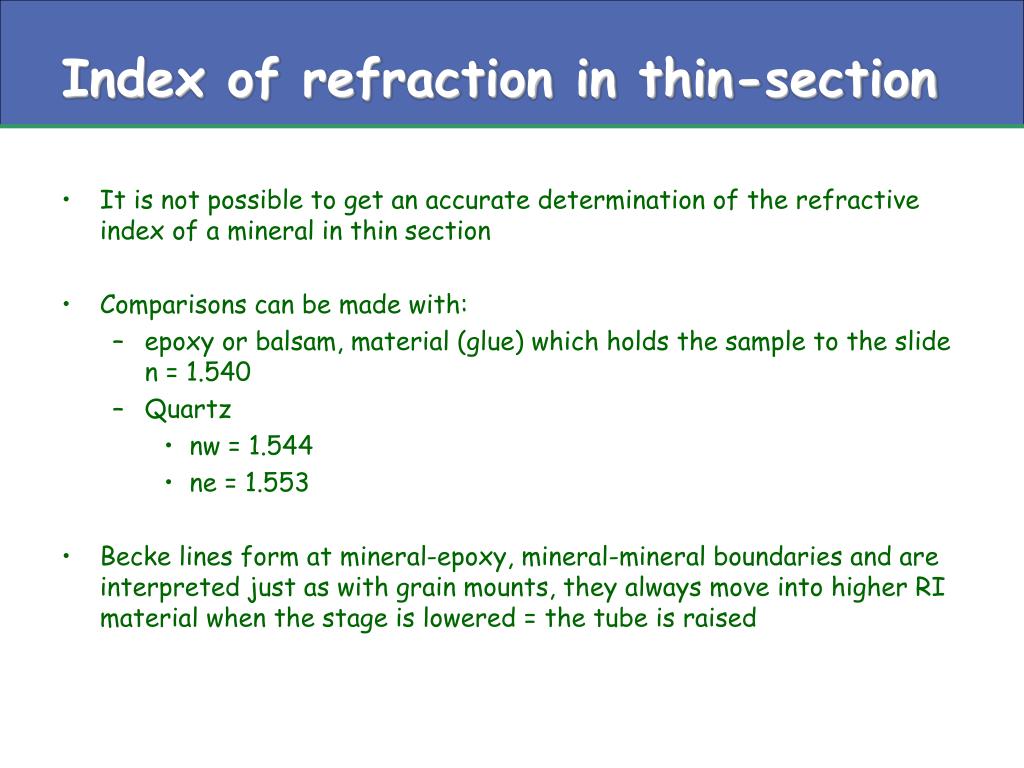 Index of refraction in thin-section

• It is not possible to get an accurate determination of the refractive index of a mineral in thin section

• Comparisons can be made with:
 – epoxy or balsam, material (glue) which holds the sample to the slide n = 1.540
 – Quartz
  • nw = 1.544
  • ne = 1.553

• Becke lines form at mineral-epoxy, mineral-mineral boundaries and are interpreted just as with grain mounts, they always move into higher RI material when the stage is lowered = the tube is raised